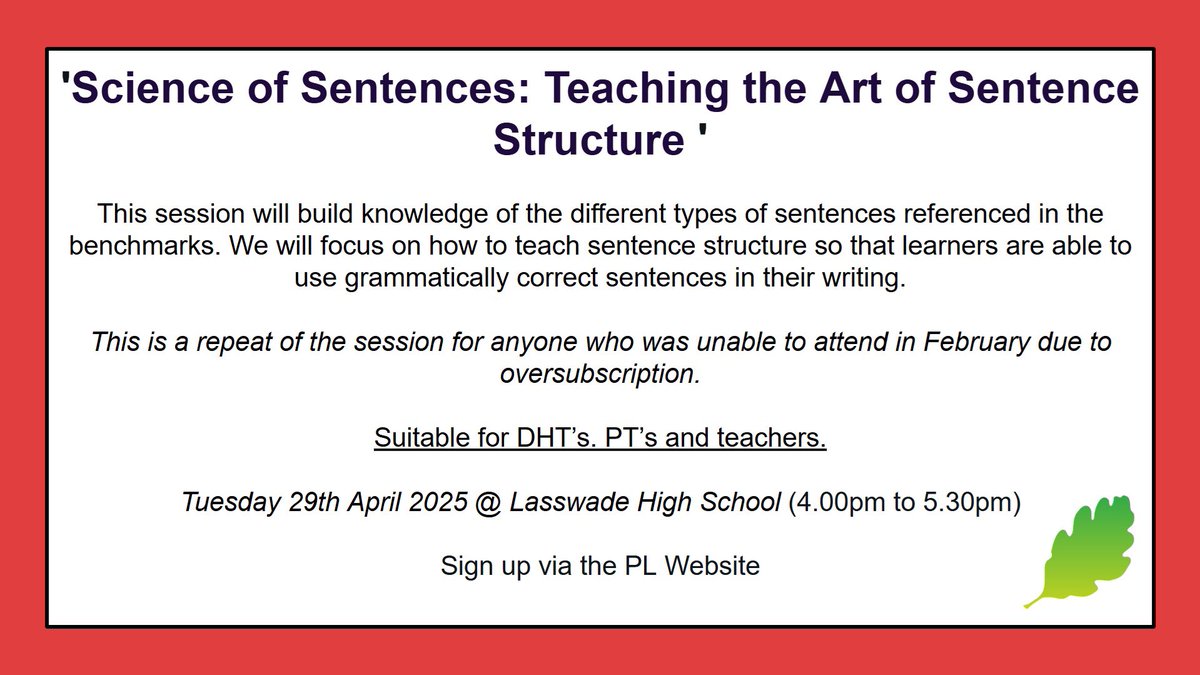 'Science of Sentences: Teaching the Art of Sentence Structure '

This session will build knowledge of the different types of sentences referenced in the benchmarks. We will focus on how to teach sentence structure so that learners are able to use grammatically correct sentences in their writing.

This is a repeat of the session for anyone who was unable to attend in February due to oversubscription.

Suitable for DHT's. PT's and teachers.

Tuesday 29th April 2025 @ Lasswade High School (4.00pm to 5.30pm)

Sign up via the PL Website